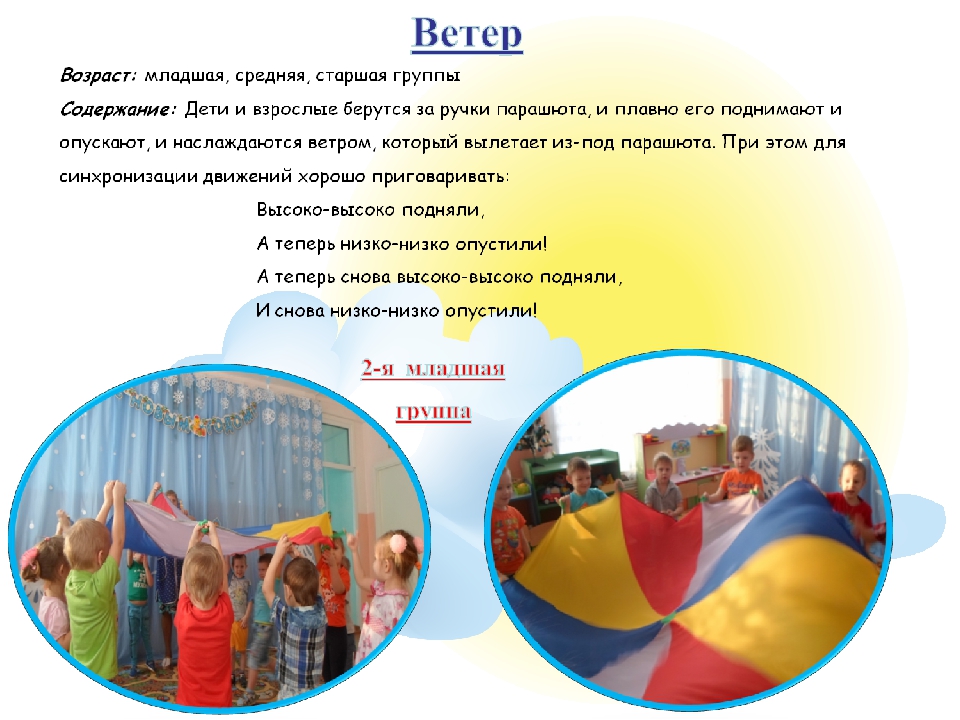 Ветер

Возраст: младшая, средняя, старшая группы

Содержание: Дети и взрослые берутся за ручки парашюта, и плавно его поднимают и опускают, и наслаждаются ветром, который вылетает из-под парашюта. При этом для синхронизации движений хорошо приговаривать:

Высоко-высоко подняли,
А теперь низко-низко опустили!
А теперь снова высоко-высоко подняли,
И снова низко-низко опустили!

2-я младшая группа